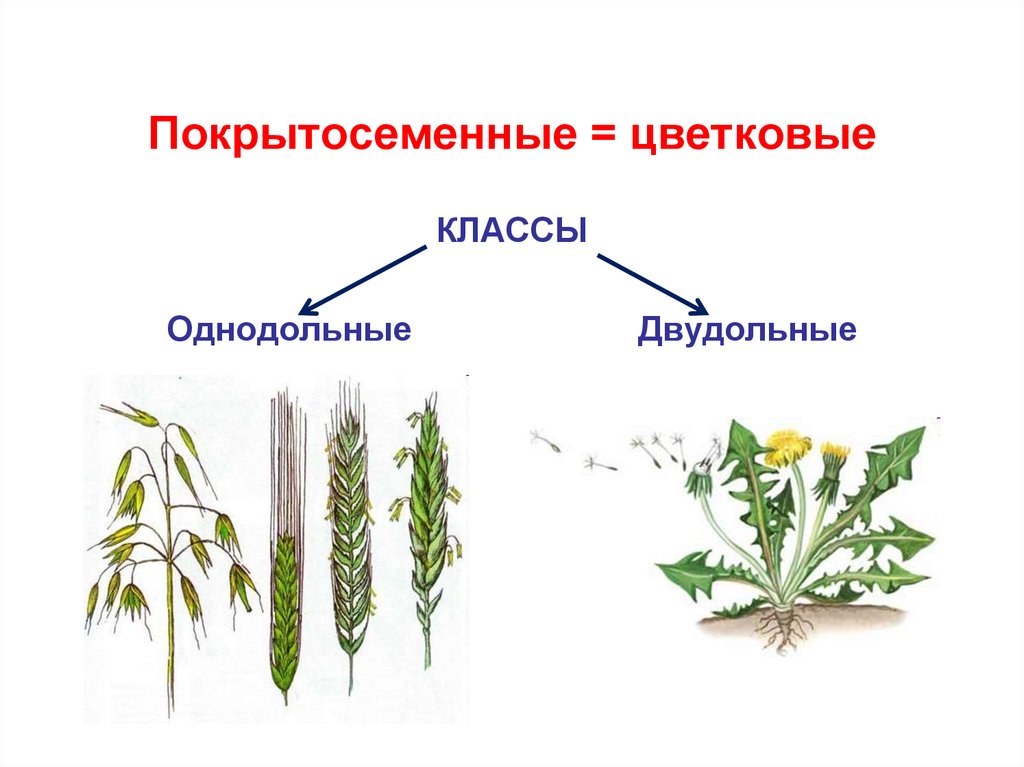 Покрытосеменные = цветковые

КЛАССЫ

Однодольные

Двудольные